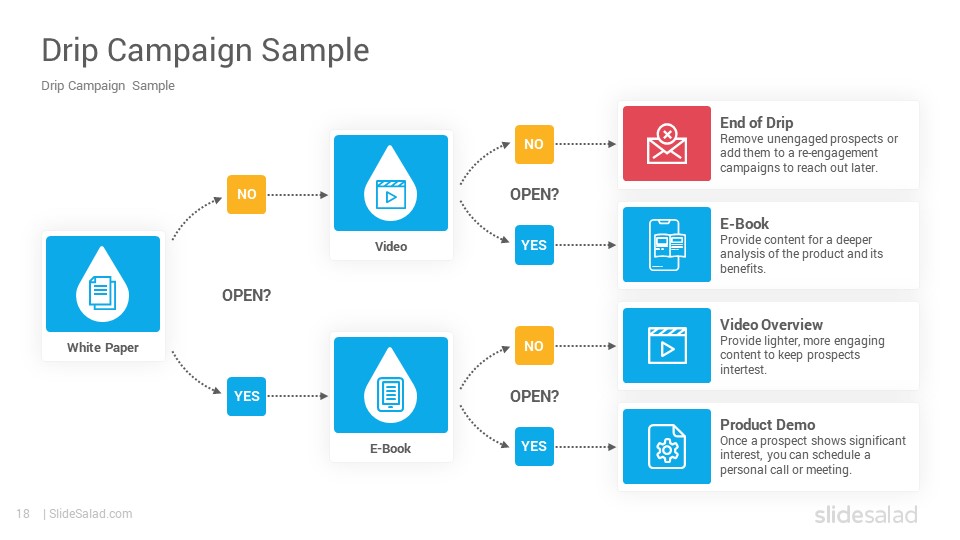 Drip Campaign Sample

Drip Campaign Sample

White Paper

OPEN?

NO

YES

Video

E-Book

NO

OPEN?

YES

NO

OPEN?

YES

End of Drip
Remove unengaged prospects or add them to a re-engagement campaigns to reach out later.

E-Book
Provide content for a deeper analysis of the product and its benefits.

Video Overview
Provide lighter, more engaging content to keep prospects intertest.

Product Demo
Once a prospect shows significant interest, you can schedule a personal call or meeting.

18 | SlideSalad.com

slidesalad